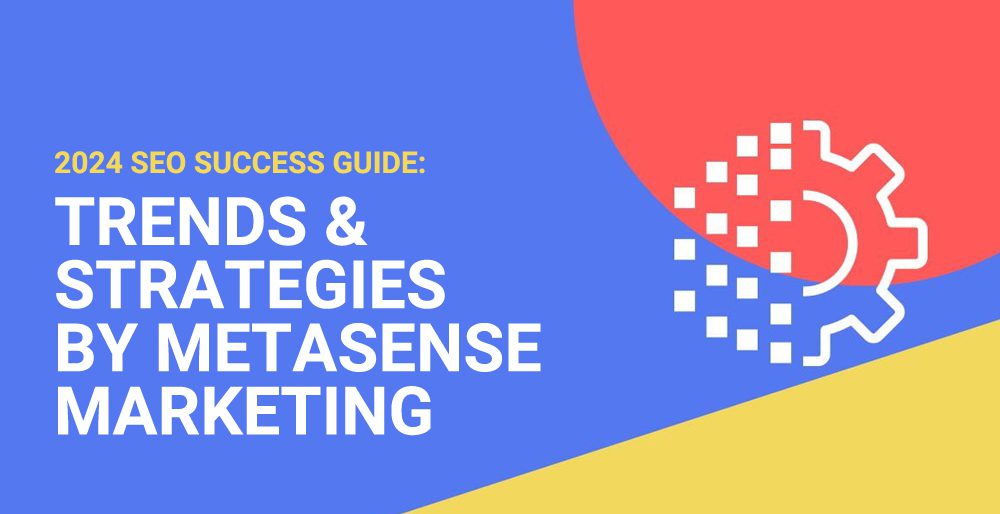 2024 SEO SUCCESS GUIDE:

TRENDS & STRATEGIES BY METASENSE MARKETING